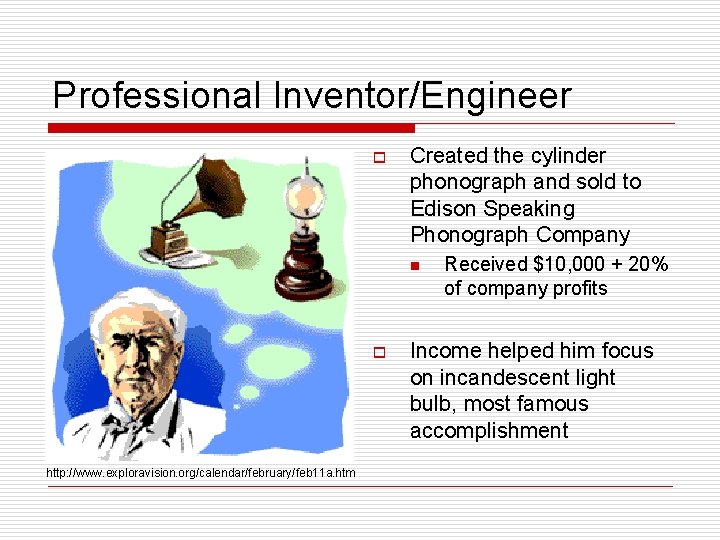 Professional Inventor/Engineer

Created the cylinder phonograph and sold to Edison Speaking Phonograph Company

Received \$10,000 + 20% of company profits

Income helped him focus on incandescent light bulb, most famous accomplishment

http://www.exploravision.org/calendar/february/feb11a.htm